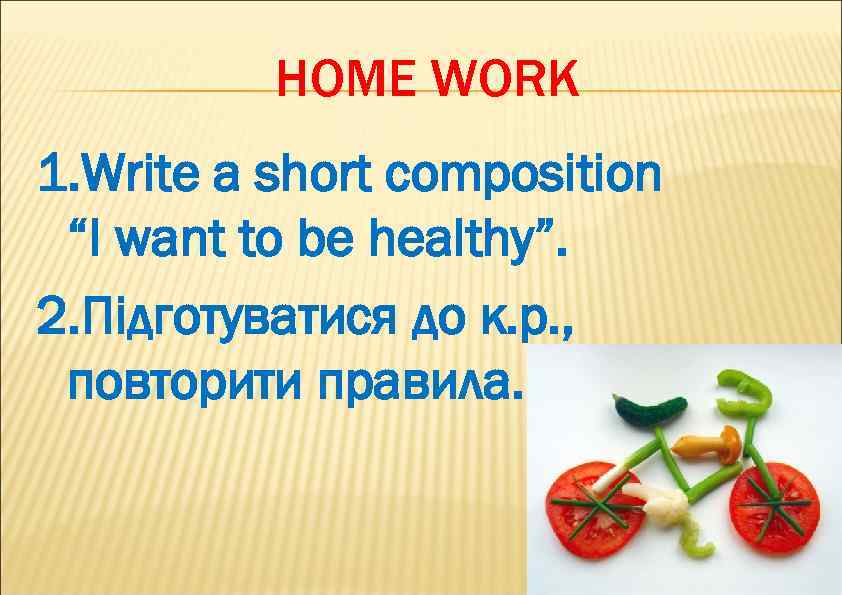 HOME WORK

1.Write a short composition “I want to be healthy”.

2.Підготуватися до к.р., повторити правила.